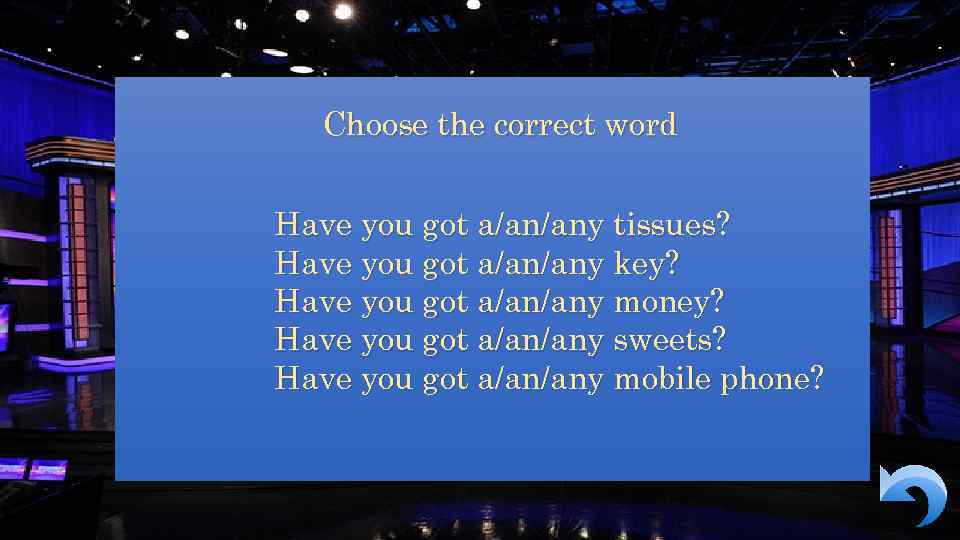 Choose the correct word

Have you got a/an/any tissues?
Have you got a/an/any key?
Have you got a/an/any money?
Have you got a/an/any sweets?
Have you got a/an/any mobile phone?